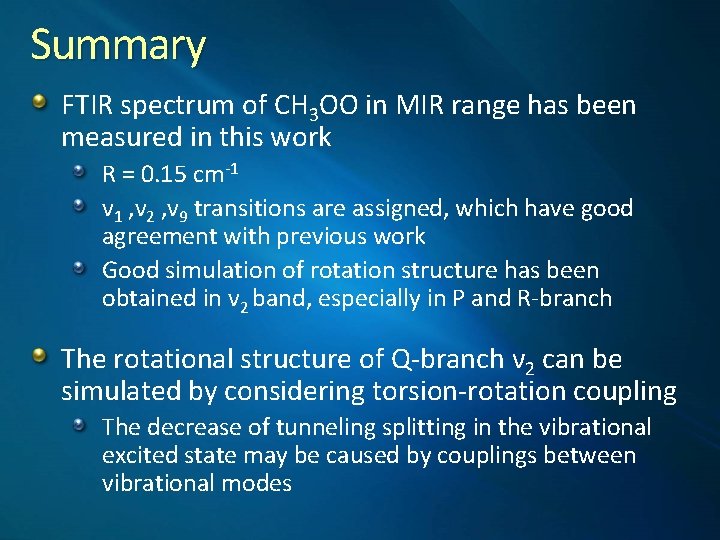 Summary

FTIR spectrum of $CH_3OO$ in MIR range has been measured in this work

R = 0.15 $cm^{-1}$

$v_1$ ,$v_2$ ,$v_9$ transitions are assigned, which have good agreement with previous work

Good simulation of rotation structure has been obtained in $v_2$ band, especially in P and R-branch

The rotational structure of Q-branch $v_2$ can be simulated by considering torsion-rotation coupling

The decrease of tunneling splitting in the vibrational excited state may be caused by couplings between vibrational modes